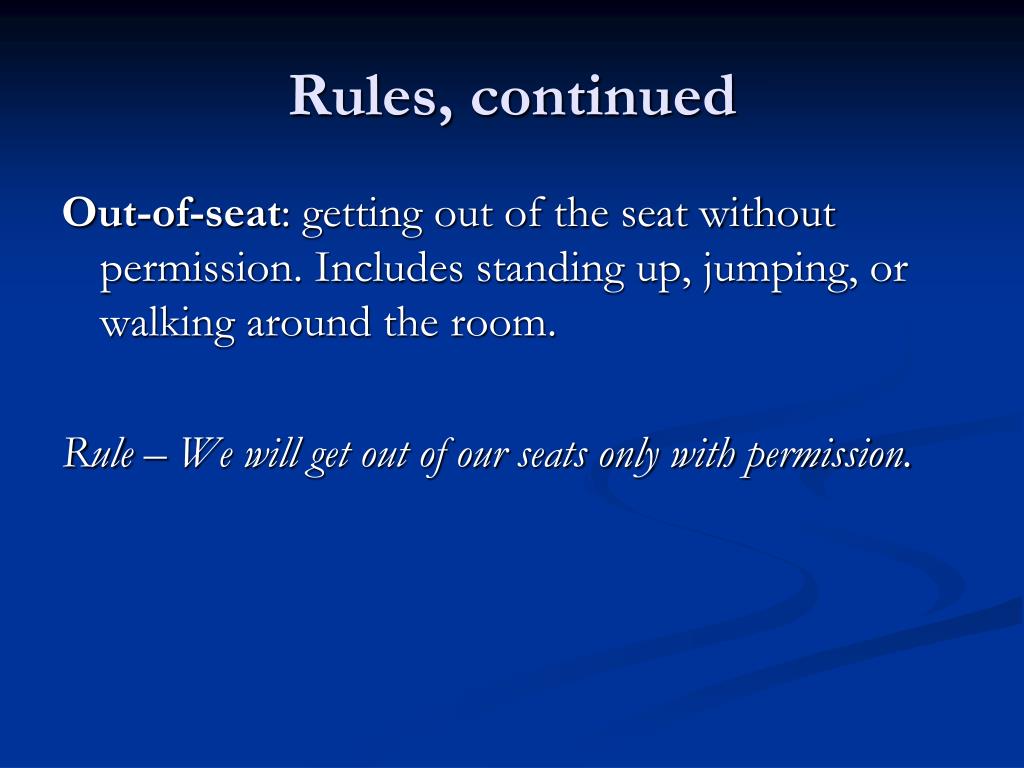 Rules, continued

Out-of-seat: getting out of the seat without permission. Includes standing up, jumping, or walking around the room.

Rule – We will get out of our seats only with permission.